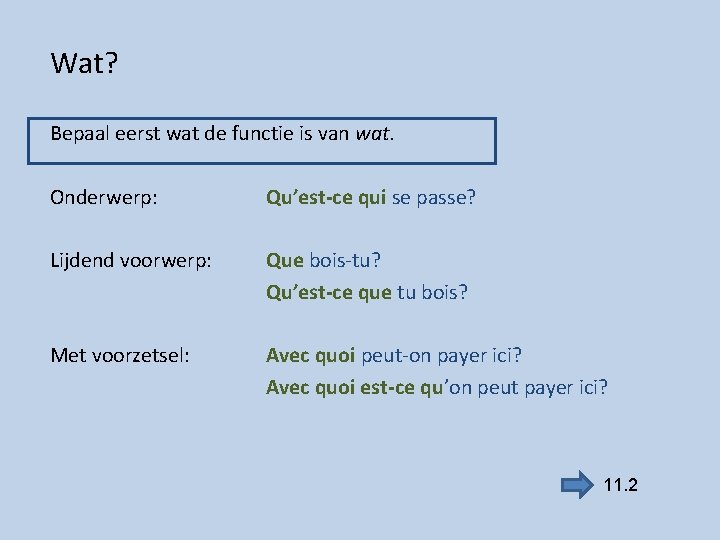 Wat?

Bepaal eerst wat de functie is van wat.

Onderwerp: Qu'est-ce qui se passe?

Lijdend voorwerp: Que bois-tu?
Qu'est-ce que tu bois?

Met voorzetsel: Avec quoi peut-on payer ici?
Avec quoi est-ce qu'on peut payer ici?

11.2